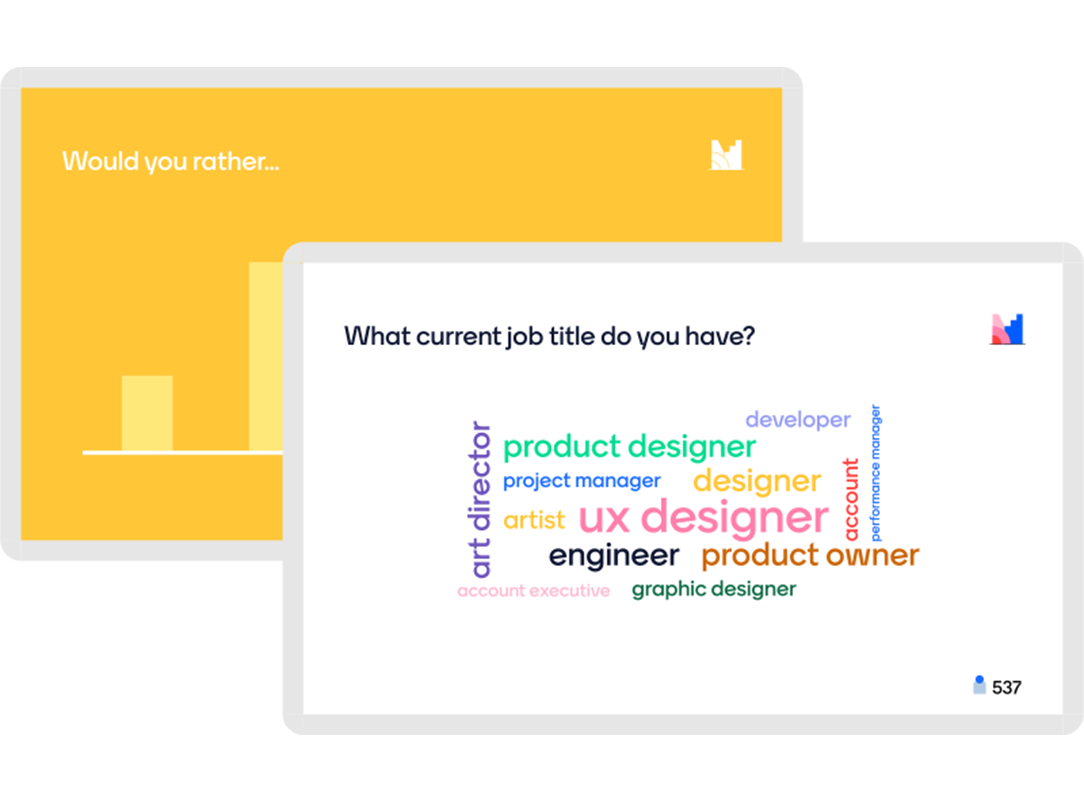 Would you rather...

What current job title do you have?

developer
art director
product designer
project manager
designer
account
performance manager
artist
ux designer
engineer
product owner
account executive
graphic designer

537